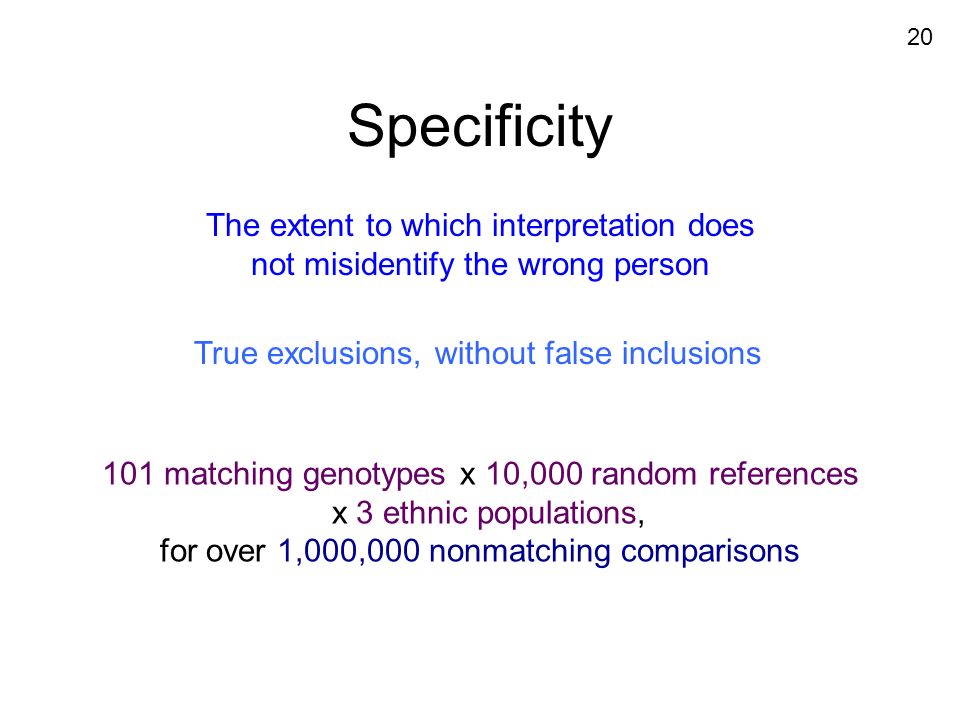 20

Specificity

The extent to which interpretation does not misidentify the wrong person

True exclusions, without false inclusions

101 matching genotypes x 10,000 random references x 3 ethnic populations, for over 1,000,000 nonmatching comparisons